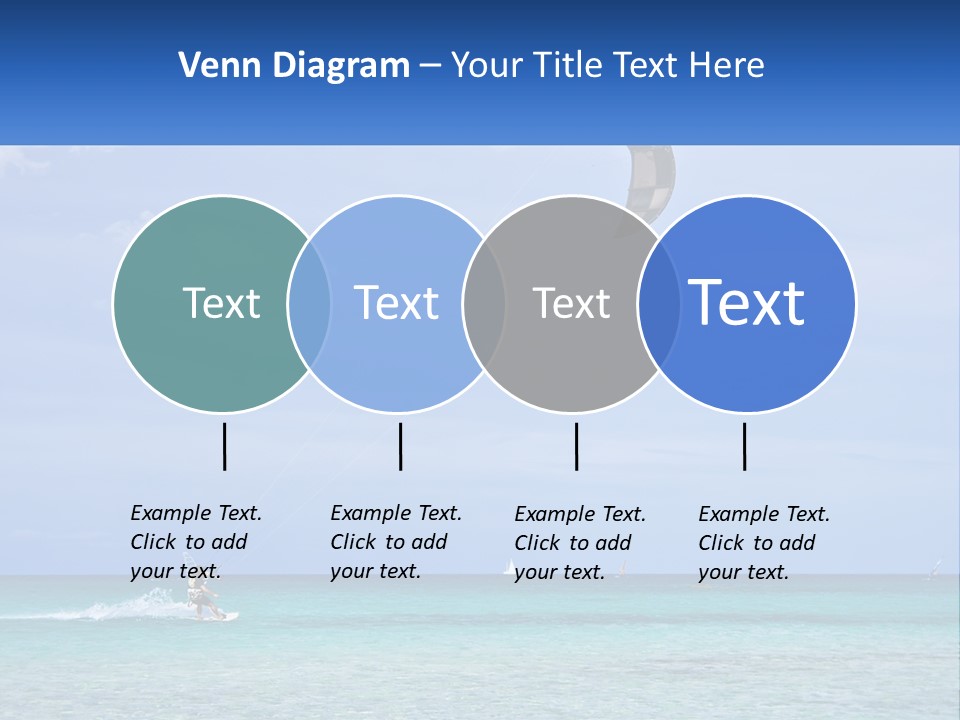 Venn Diagram – Your Title Text Here

Text

Text

Text

Text

Example Text. Click to add your text.

Example Text. Click to add your text.

Example Text. Click to add your text.

Example Text. Click to add your text.